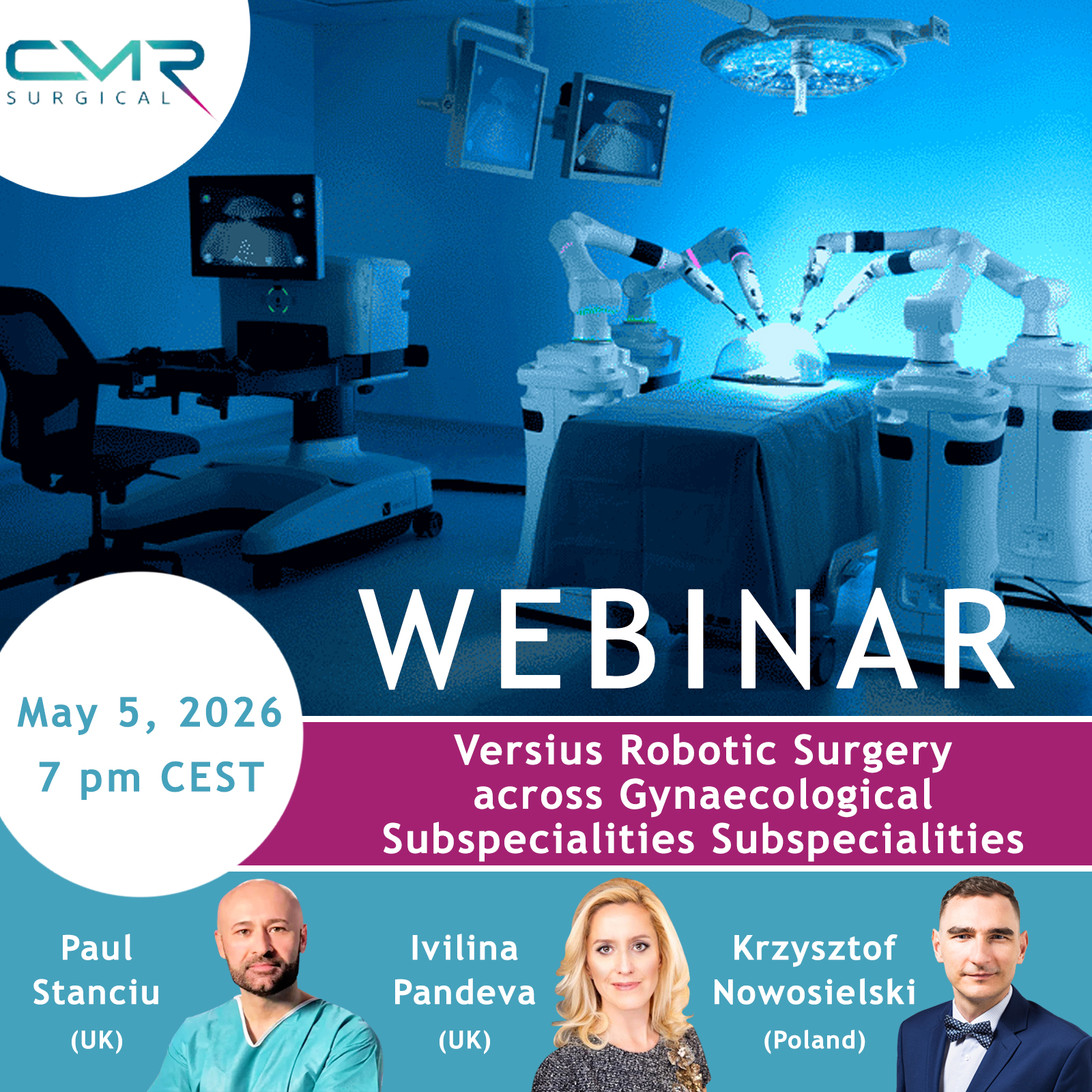 CMR SURGICAL

WEBINAR

May 5, 2026
7 pm CEST

Versius Robotic Surgery across Gynaecological Subspecialities Subspecialities

Paul Stanciu (UK)

Ivilina Pandeva (UK)

Krzysztof Nowosielski (Poland)